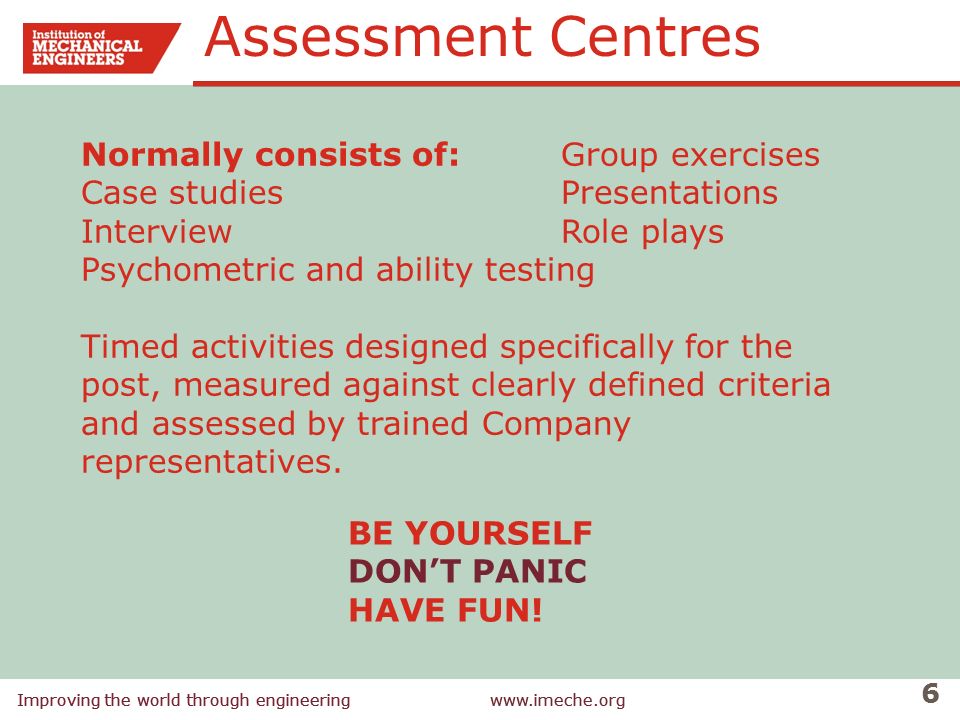 Institution of MECHANICAL ENGINEERS

Assessment Centres

Normally consists of:
Case studies
Interview
Psychometric and ability testing

Group exercises
Presentations
Role plays

Timed activities designed specifically for the post, measured against clearly defined criteria and assessed by trained Company representatives.

BE YOURSELF
DON'T PANIC
HAVE FUN!

Improving the world through engineering www.imeche.org 6